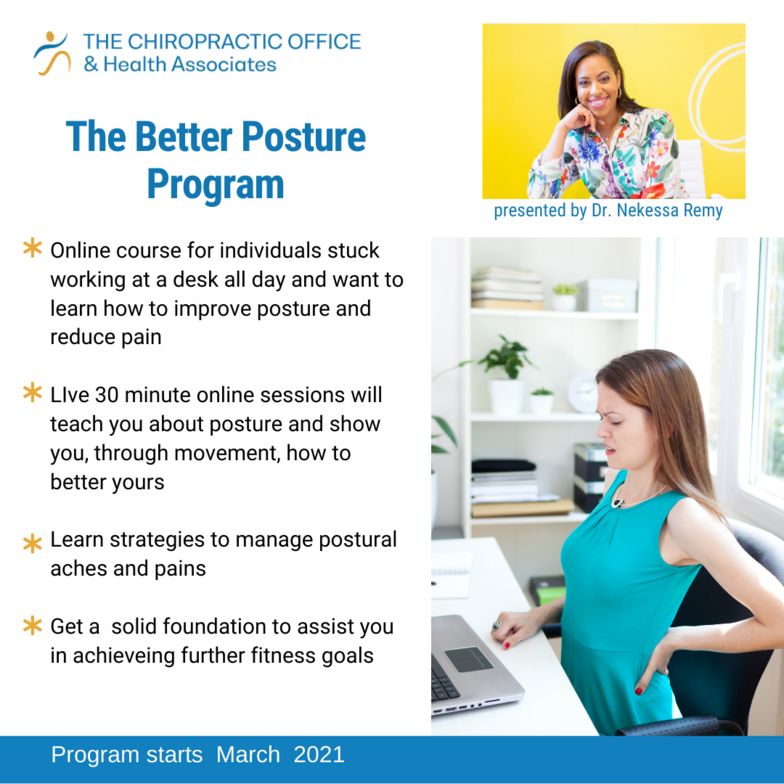 THE CHIROPRACTIC OFFICE
& Health Associates

The Better Posture Program

presented by Dr. Nekessa Remy

* Online course for individuals stuck working at a desk all day and want to learn how to improve posture and reduce pain

* LIve 30 minute online sessions will teach you about posture and show you, through movement, how to better yours

* Learn strategies to manage postural aches and pains

* Get a solid foundation to assist you in achieveing further fitness goals

Program starts March 2021